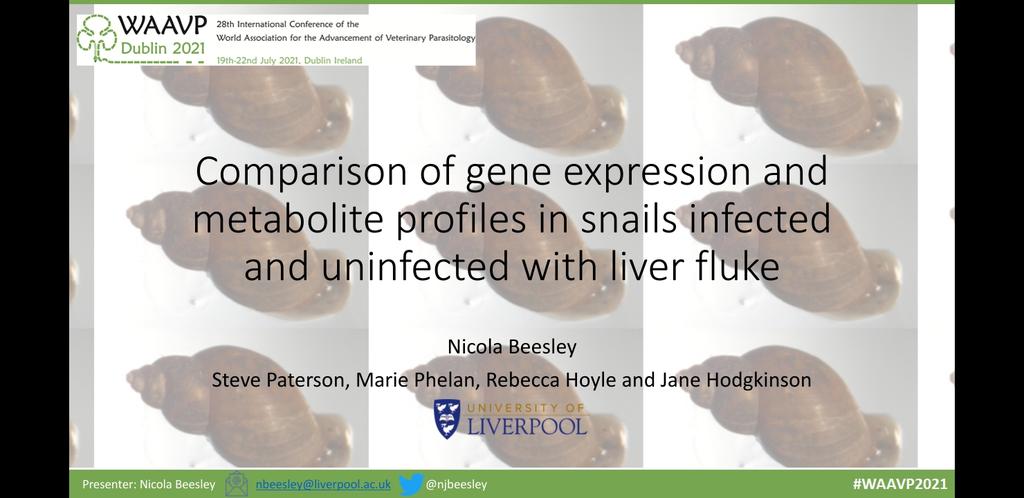 WAAVP
Dublin 2021

28th International Conference of the
World Association for the Advancement of Veterinary Parasitology

19th-22nd July 2021, Dublin Ireland

Comparison of gene expression and metabolite profiles in snails infected and uninfected with liver fluke

Nicola Beesley

Steve Paterson, Marie Phelan, Rebecca Hoyle and Jane Hodgkinson

UNIVERSITY OF
LIVERPOOL

Presenter: Nicola Beesley nbeesley@liverpool.ac.uk @njbeesley #WAAVP2021